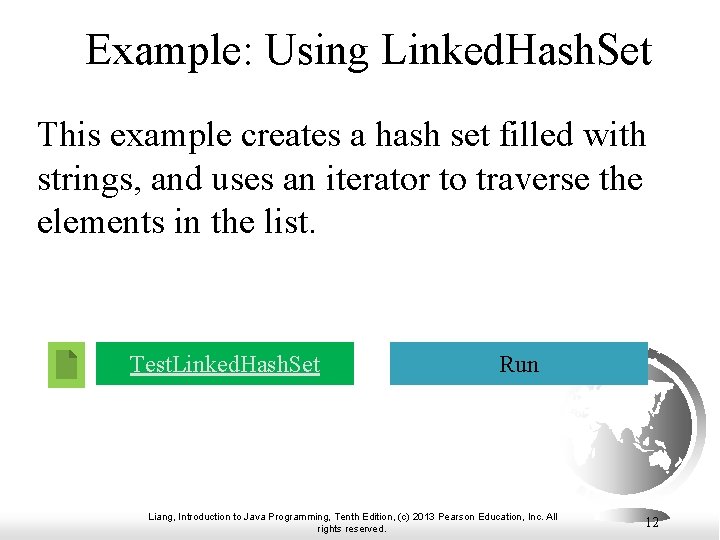 Example: Using LinkedHashSet

This example creates a hash set filled with strings, and uses an iterator to traverse the elements in the list.

TestLinkedHashSet

Run

Liang, Introduction to Java Programming, Tenth Edition, (c) 2013 Pearson Education, Inc. All rights reserved.

12